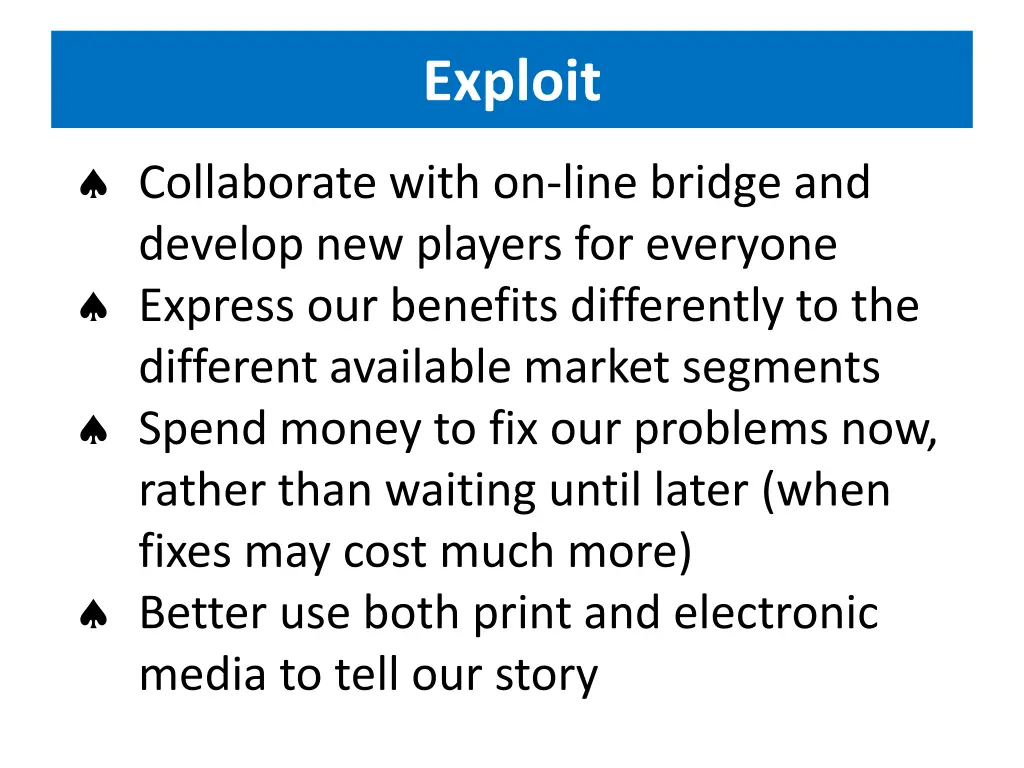 Exploit

♠ Collaborate with on-line bridge and develop new players for everyone
♠ Express our benefits differently to the different available market segments
♠ Spend money to fix our problems now, rather than waiting until later (when fixes may cost much more)
♠ Better use both print and electronic media to tell our story